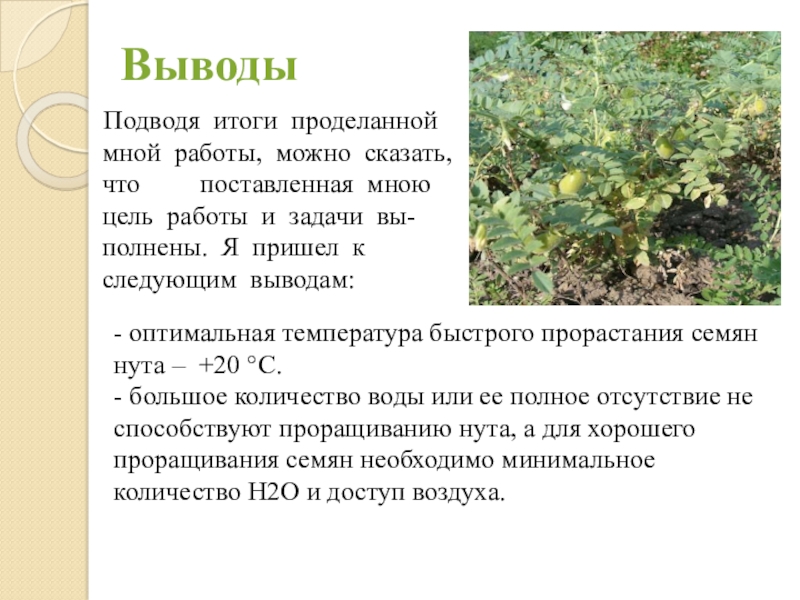 Выводы

Подводя итоги проделанной мной работы, можно сказать, что поставленная мною цель работы и задачи выполнены. Я пришел к следующим выводам:

- оптимальная температура быстрого прорастания семян нута – +20 °С.
- большое количество воды или ее полное отсутствие не способствуют проращиванию нута, а для хорошего проращивания семян необходимо минимальное количество Н2О и доступ воздуха.